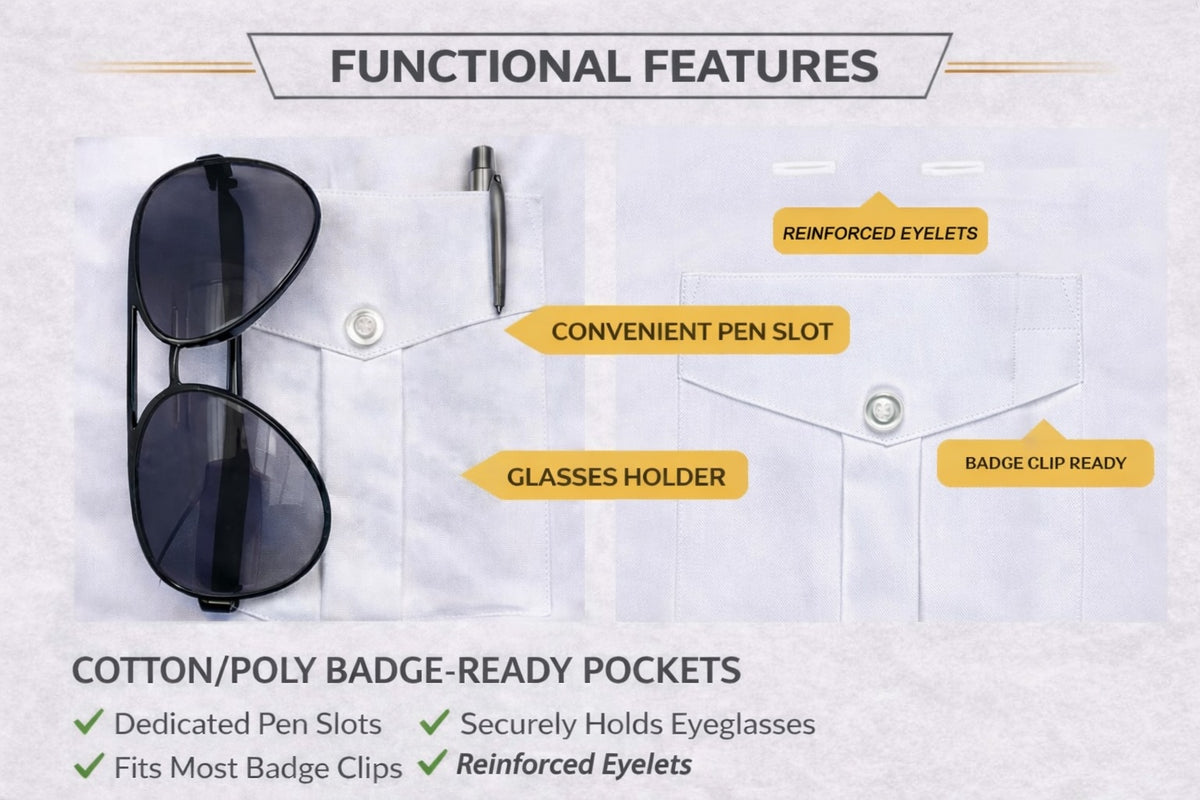 FUNCTIONAL FEATURES

CONVENIENT PEN SLOT

GLASSES HOLDER

REINFORCED EYELETS

BADGE CLIP READY

COTTON/POLY BADGE-READY POCKETS

✓ Dedicated Pen Slots ✓ Securely Holds Eyeglasses
✓ Fits Most Badge Clips ✓ Reinforced Eyelets